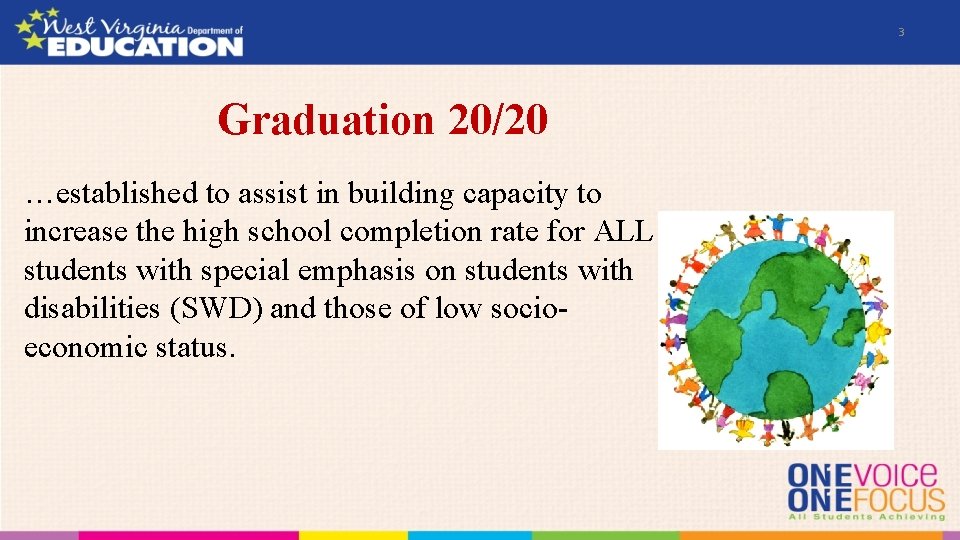 West Virginia Department of EDUCATION

3

Graduation 20/20

…established to assist in building capacity to increase the high school completion rate for ALL students with special emphasis on students with disabilities (SWD) and those of low socio-economic status.

ONE VOICE
ONE FOCUS
All Students Achieving